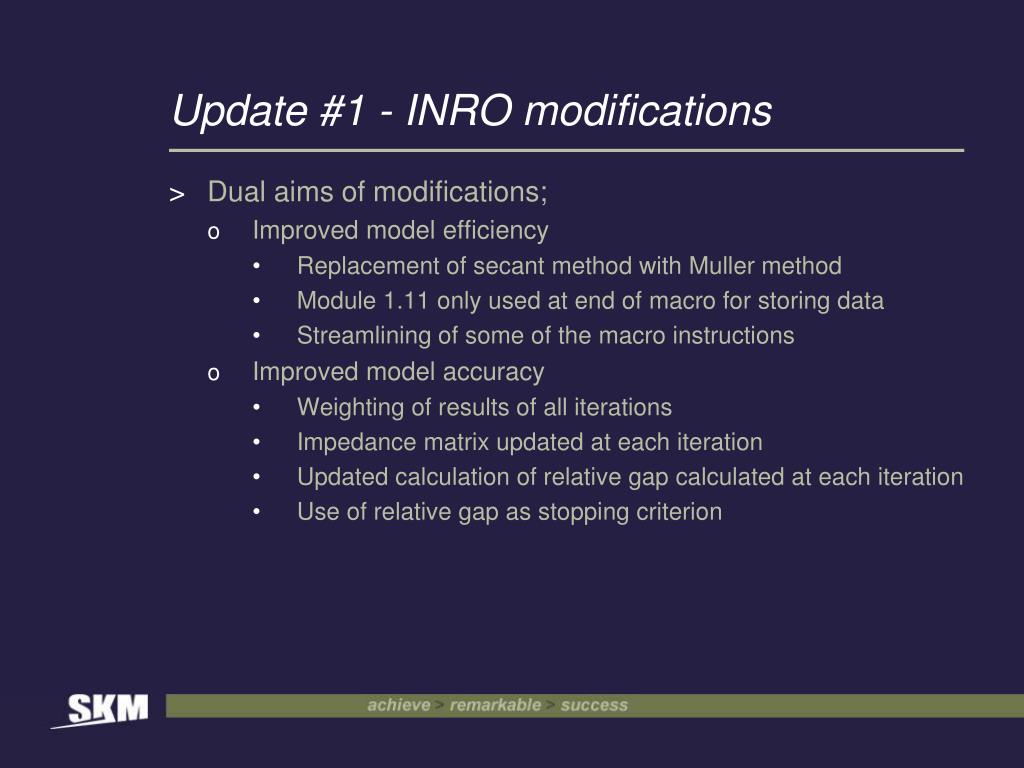 Update #1 - INRO modifications

> Dual aims of modifications;

o Improved model efficiency

• Replacement of secant method with Muller method

• Module 1.11 only used at end of macro for storing data

• Streamlining of some of the macro instructions

o Improved model accuracy

• Weighting of results of all iterations

• Impedance matrix updated at each iteration

• Updated calculation of relative gap calculated at each iteration

• Use of relative gap as stopping criterion

SKM

achieve > remarkable > success